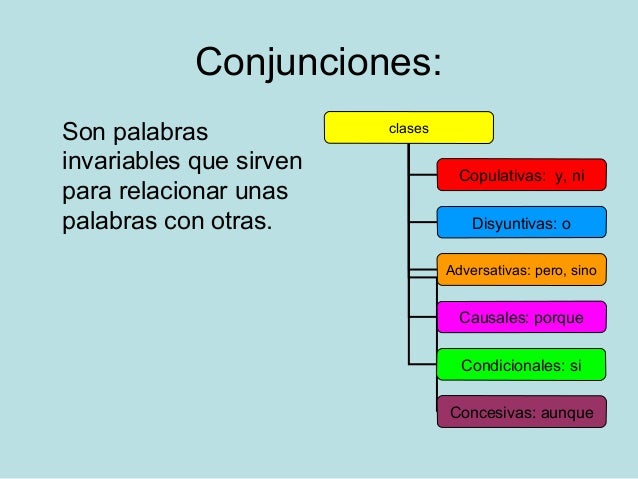 Conjunciones:

Son palabras invariables que sirven para relacionar unas palabras con otras.

clases

Copulativas: y, ni

Disyuntivas: o

Adversativas: pero, sino

Causales: porque

Condicionales: si

Concesivas: aunque